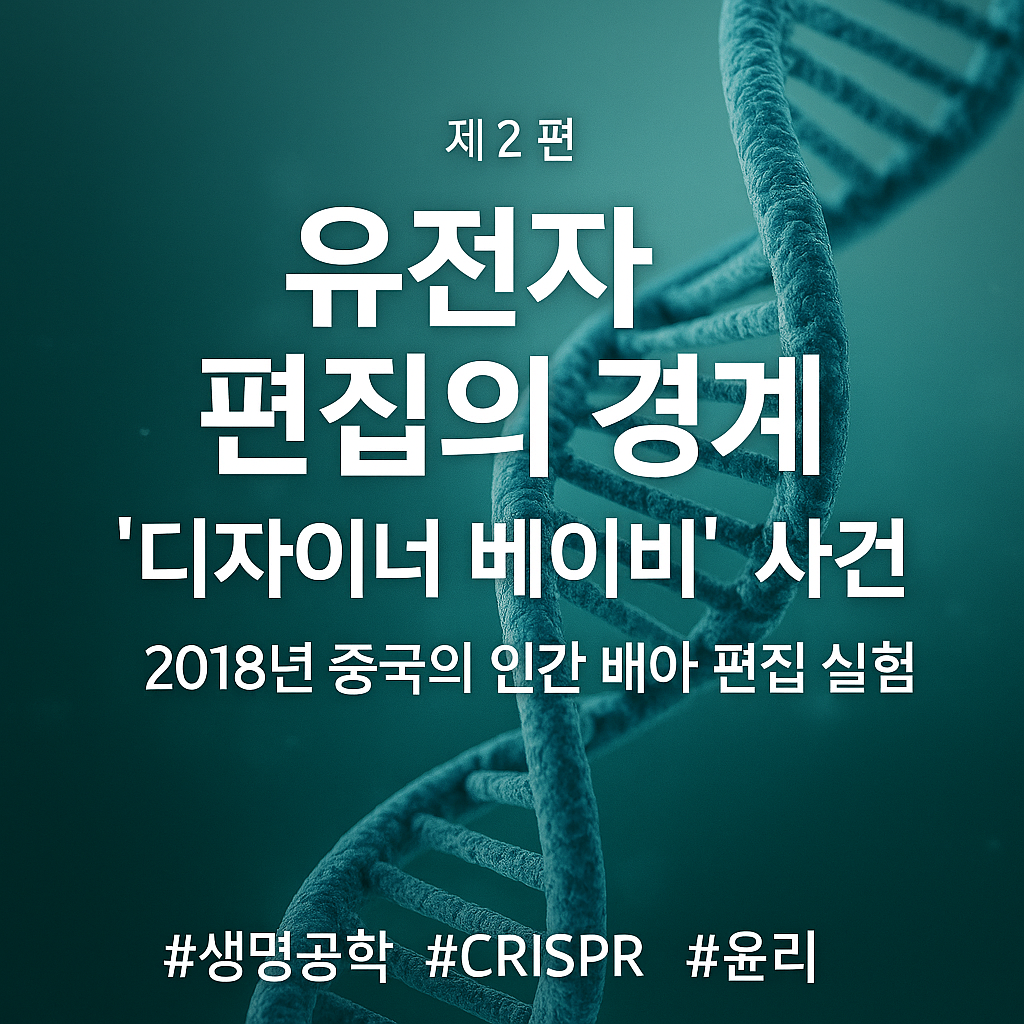 제 2 편

유전자 편집의 경계

'디자이너 베이비' 사건

2018년 중국의 인간 배아 편집 실험

#생명공학 #CRISPR #윤리